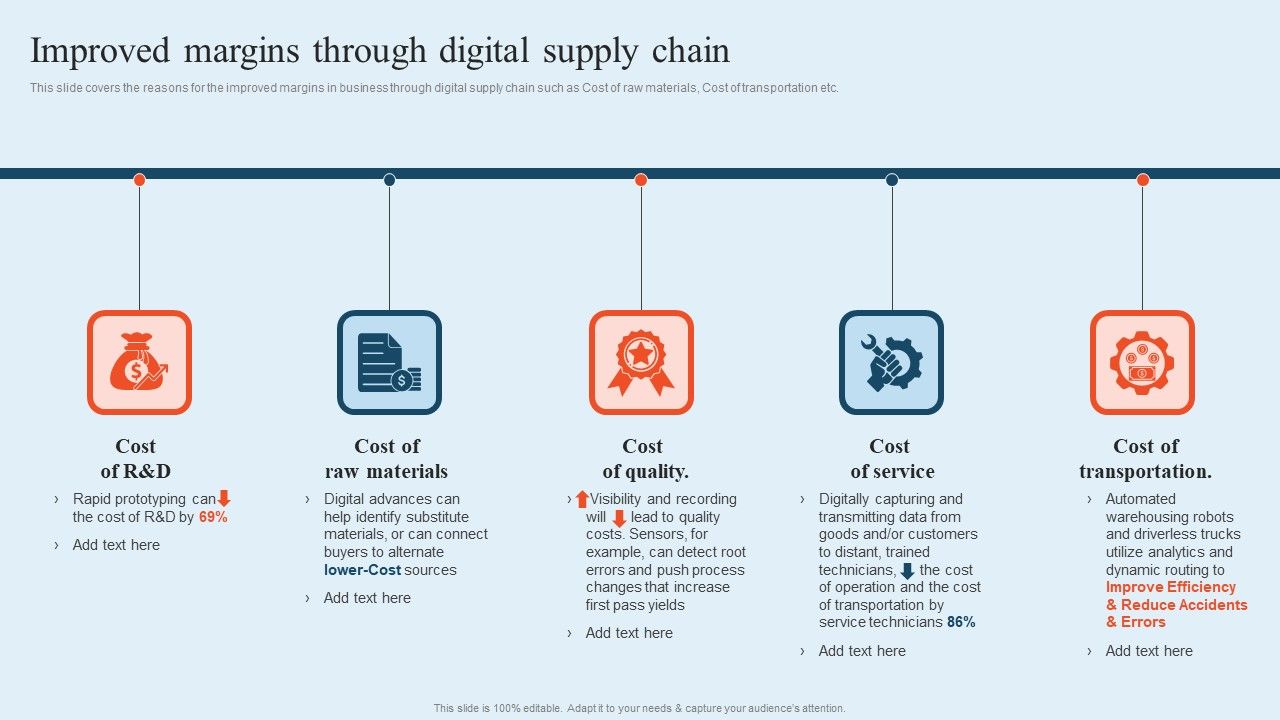 Improved margins through digital supply chain

This slide covers the reasons for the improved margins in business through digital supply chain such as Cost of raw materials, Cost of transportation etc.

Cost of R&D

› Rapid prototyping can the cost of R&D by 69%

› Add text here

Cost of raw materials

› Digital advances can help identify substitute materials, or can connect buyers to alternate lower-Cost sources

› Add text here

Cost of quality.

› Visibility and recording will lead to quality costs. Sensors, for example, can detect root errors and push process changes that increase first pass yields

› Add text here

Cost of service

› Digitally capturing and transmitting data from goods and/or customers to distant, trained technicians, the cost of operation and the cost of transportation by service technicians 86%

› Add text here

Cost of transportation.

› Automated warehousing robots and driverless trucks utilize analytics and dynamic routing to Improve Efficiency & Reduce Accidents & Errors

› Add text here

This slide is 100% editable. Adapt it to your needs & capture your audience's attention.